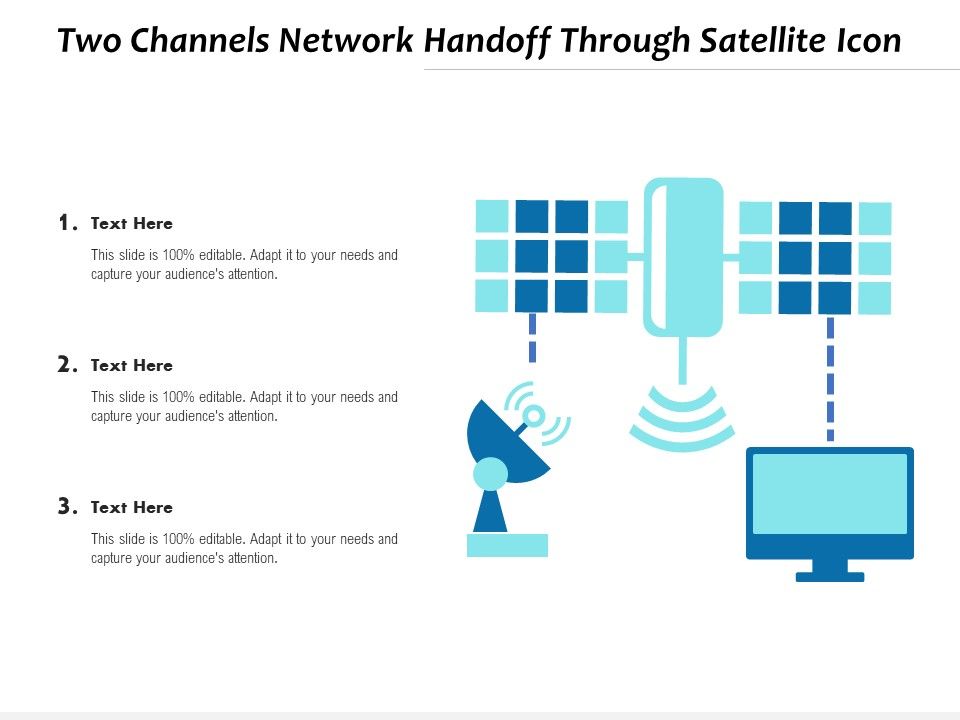 Two Channels Network Handoff Through Satellite Icon

1. Text Here

This slide is 100% editable. Adapt it to your needs and capture your audience's attention.

2. Text Here

This slide is 100% editable. Adapt it to your needs and capture your audience's attention.

3. Text Here

This slide is 100% editable. Adapt it to your needs and capture your audience's attention.